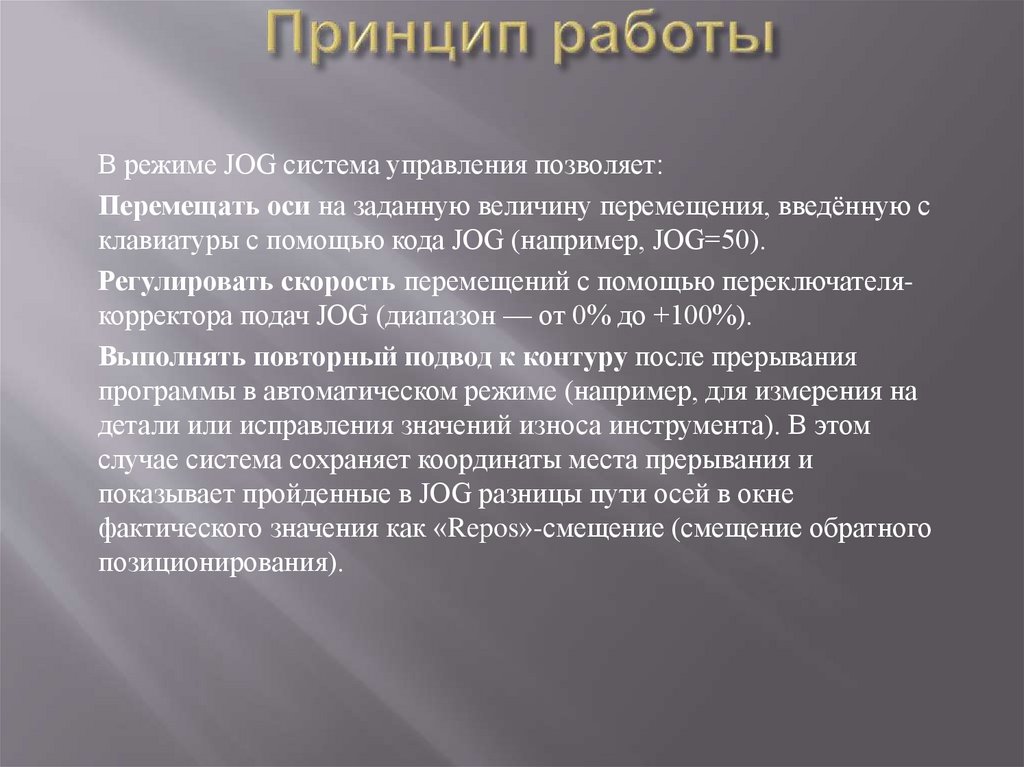 Принцип работы

В режиме JOG система управления позволяет:

Перемещать оси на заданную величину перемещения, введённую с клавиатуры с помощью кода JOG (например, JOG=50).

Регулировать скорость перемещений с помощью переключателя-корректора подач JOG (диапазон — от 0% до +100%).

Выполнять повторный подвод к контуру после прерывания программы в автоматическом режиме (например, для измерения на детали или исправления значений износа инструмента). В этом случае система сохраняет координаты места прерывания и показывает пройденные в JOG разницы пути осей в окне фактического значения как «Repos»-смещение (смещение обратного позиционирования).